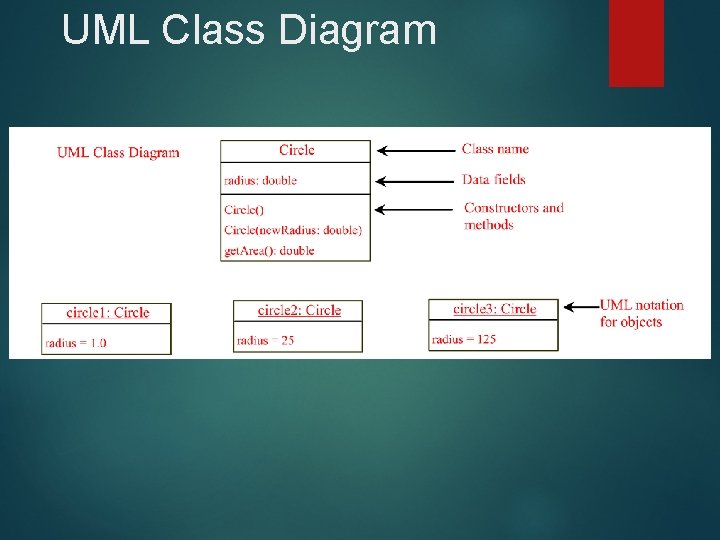 UML Class Diagram

UML Class Diagram

Circle

radius: double

Circle()
Circle(newRadius: double)
getArea(): double

Class name

Data fields

Constructors and methods

circle1: Circle

radius = 1.0

circle2: Circle

radius = 25

circle3: Circle

radius = 125

UML notation for objects